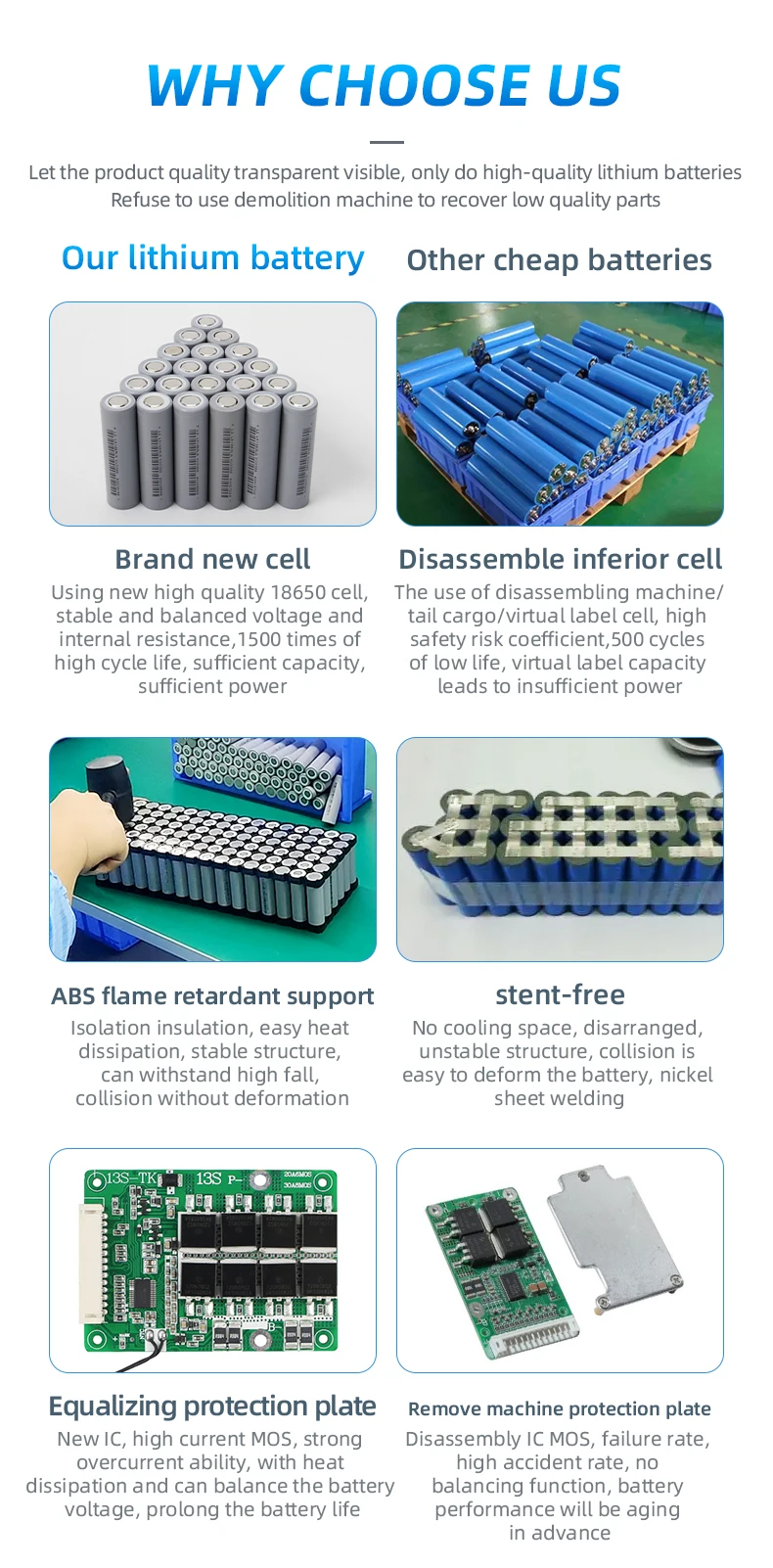 WHY CHOOSE US

Let the product quality transparent visible, only do high-quality lithium batteries
Refuse to use demolition machine to recover low quality parts

Our lithium battery

Brand new cell

Using new high quality 18650 cell, stable and balanced voltage and internal resistance,1500 times of high cycle life, sufficient capacity, sufficient power

ABS flame retardant support

Isolation insulation, easy heat dissipation, stable structure, can withstand high fall, collision without deformation

13S-TK 13S P- 20A6MOS 30A8MOS

Equalizing protection plate

New IC, high current MOS, strong overcurrent ability, with heat dissipation and can balance the battery voltage, prolong the battery life

Other cheap batteries

Disassemble inferior cell

The use of disassembling machine/ tail cargo/virtual label cell, high safety risk coefficient,500 cycles of low life, virtual label capacity leads to insufficient power

stent-free

No cooling space, disarranged, unstable structure, collision is easy to deform the battery, nickel sheet welding

Remove machine protection plate

Disassembly IC MOS, failure rate, high accident rate, no balancing function, battery performance will be aging in advance